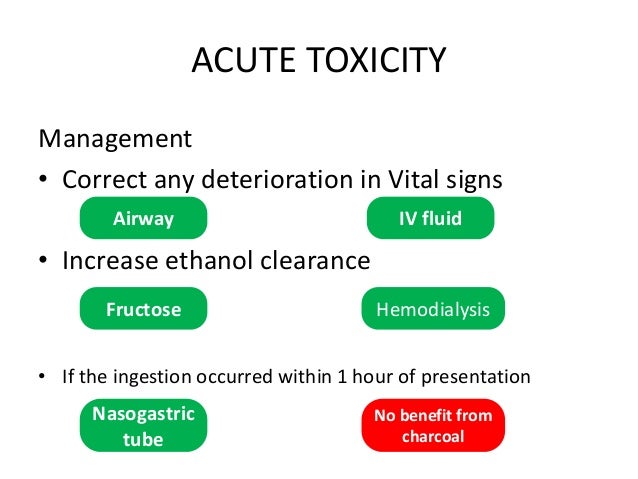 ACUTE TOXICITY

Management

• Correct any deterioration in Vital signs

Airway

IV fluid

• Increase ethanol clearance

Fructose

Hemodialysis

• If the ingestion occurred within 1 hour of presentation

Nasogastric tube

No benefit from charcoal